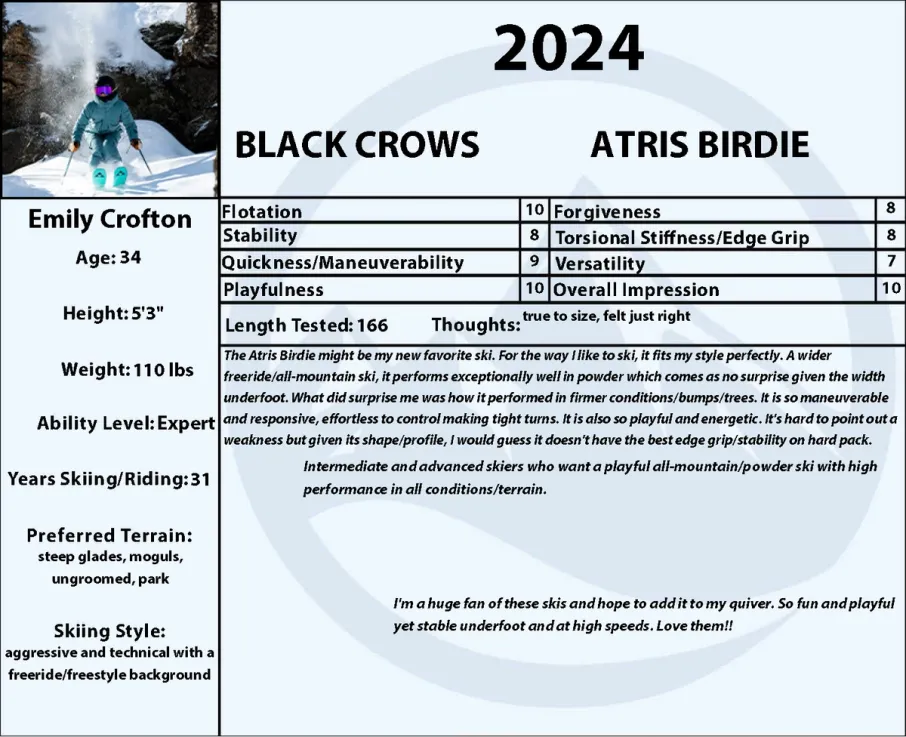 2024

BLACK CROWS

ATRIS BIRDIE

Emily Crofton

Age: 34

Height: 5'3"

Weight: 110 lbs

Ability Level: Expert

Years Skiing/Riding: 31

Preferred Terrain:
steep glades, moguls, ungroomed, park

Skiing Style:
aggressive and technical with a freeride/freestyle background

| Flotation | 10 | Forgiveness | 8 |
|---|---|---|---|
| Stability | 8 | Torsional Stiffness/Edge Grip | 8 |
| Quickness/Maneuverability | 9 | Versatility | 7 |
| Playfulness | 10 | Overall Impression | 10 |

Length Tested: 166 Thoughts: true to size, felt just right

The Atris Birdie might be my new favorite ski. For the way I like to ski, it fits my style perfectly. A wider freeride/all-mountain ski, it performs exceptionally well in powder which comes as no surprise given the width underfoot. What did surprise me was how it performed in firmer conditions/bumps/trees. It is so maneuverable and responsive, effortless to control making tight turns. It is also so playful and energetic. It's hard to point out a weakness but given its shape/profile, I would guess it doesn't have the best edge grip/stability on hard pack.

Intermediate and advanced skiers who want a playful all-mountain/powder ski with high performance in all conditions/terrain.

I'm a huge fan of these skis and hope to add it to my quiver. So fun and playful yet stable underfoot and at high speeds. Love them!!